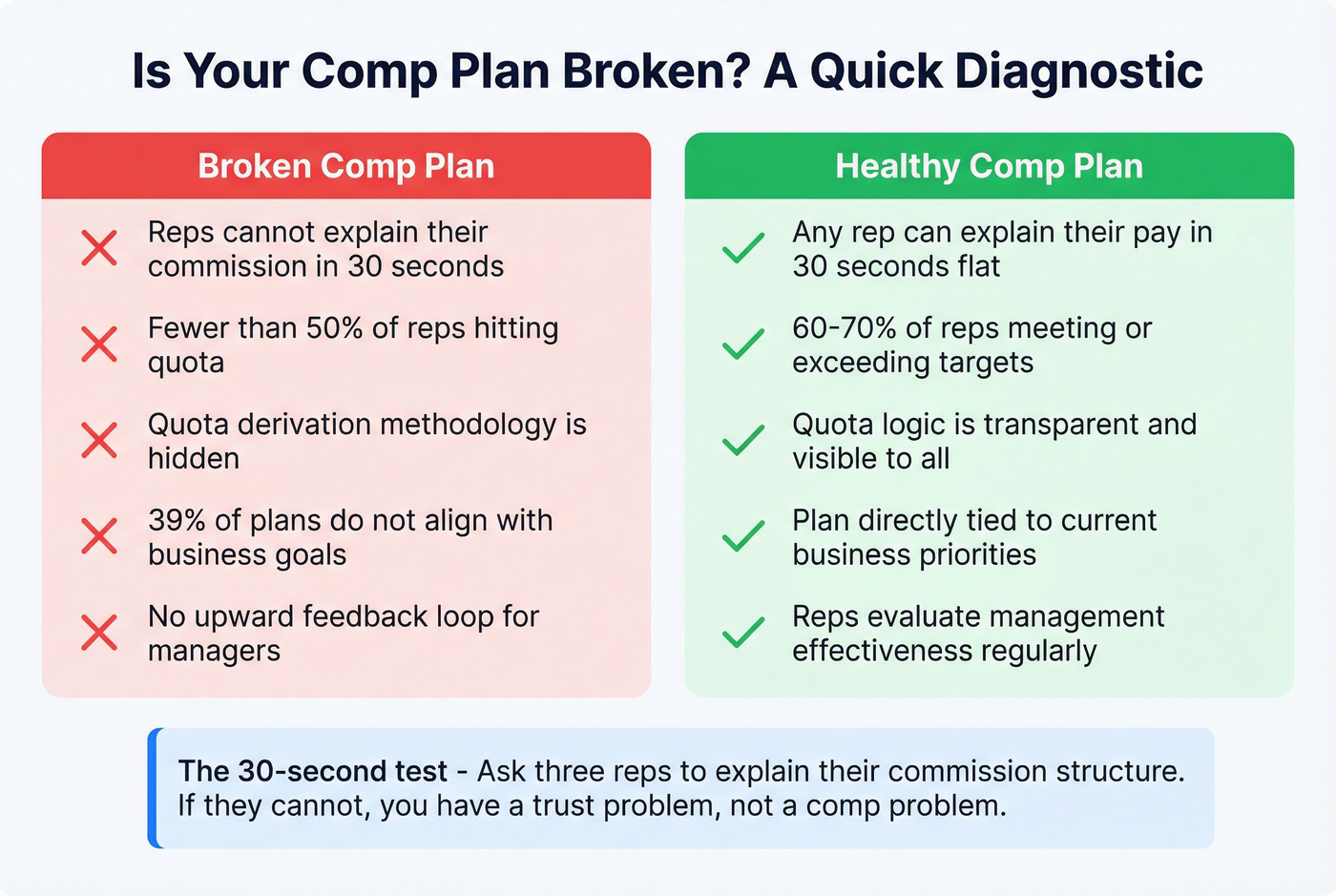 Is Your Comp Plan Broken? A Quick Diagnostic

Broken Comp Plan

Reps cannot explain their commission in 30 seconds

Fewer than 50% of reps hitting quota

Quota derivation methodology is hidden

39% of plans do not align with business goals

No upward feedback loop for managers

Healthy Comp Plan

Any rep can explain their pay in 30 seconds flat

60-70% of reps meeting or exceeding targets

Quota logic is transparent and visible to all

Plan directly tied to current business priorities

Reps evaluate management effectiveness regularly

The 30-second test - Ask three reps to explain their commission structure. If they cannot, you have a trust problem, not a comp problem.